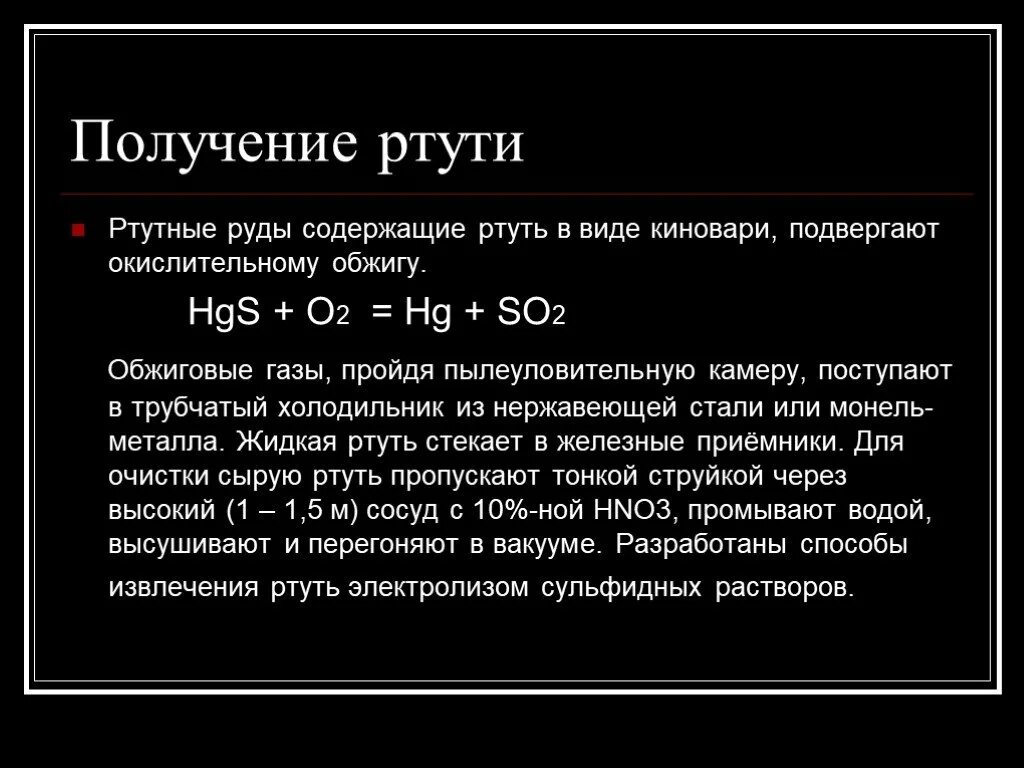 Получение ртути

Ртутные руды содержащие ртуть в виде киновари, подвергают окислительному обжигу.

$HgS + O_2 = Hg + SO_2$

Обжиговые газы, пройдя пылеуловительную камеру, поступают в трубчатый холодильник из нержавеющей стали или монель-металла. Жидкая ртуть стекает в железные приёмники. Для очистки сырую ртуть пропускают тонкой струйкой через высокий (1 – 1,5 м) сосуд с 10%-ной HNO3, промывают водой, высушивают и перегоняют в вакууме. Разработаны способы извлечения ртуть электролизом сульфидных растворов.